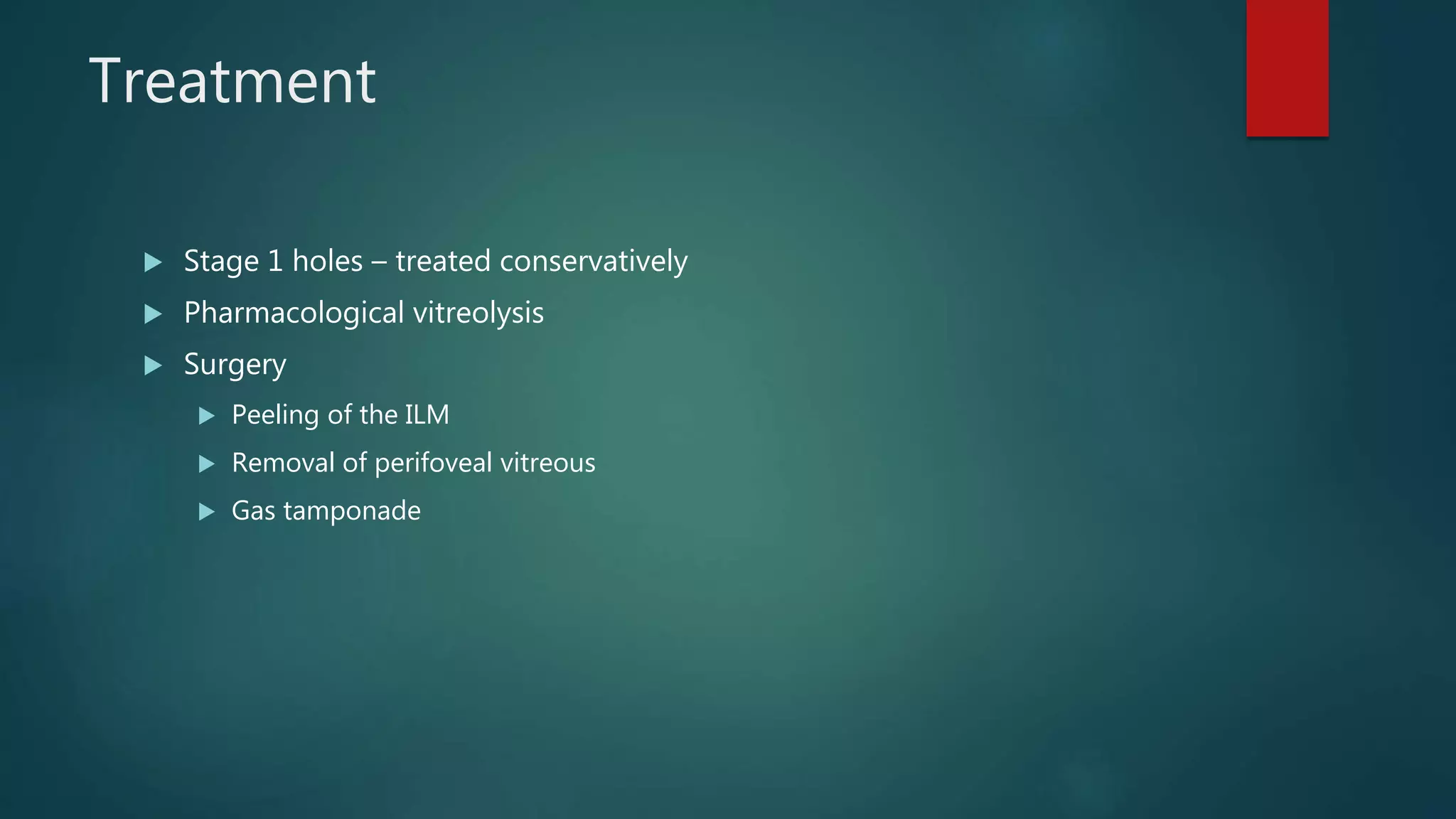 Treatment

Stage 1 holes – treated conservatively

Pharmacological vitreolysis

Surgery

Peeling of the ILM

Removal of perifoveal vitreous

Gas tamponade